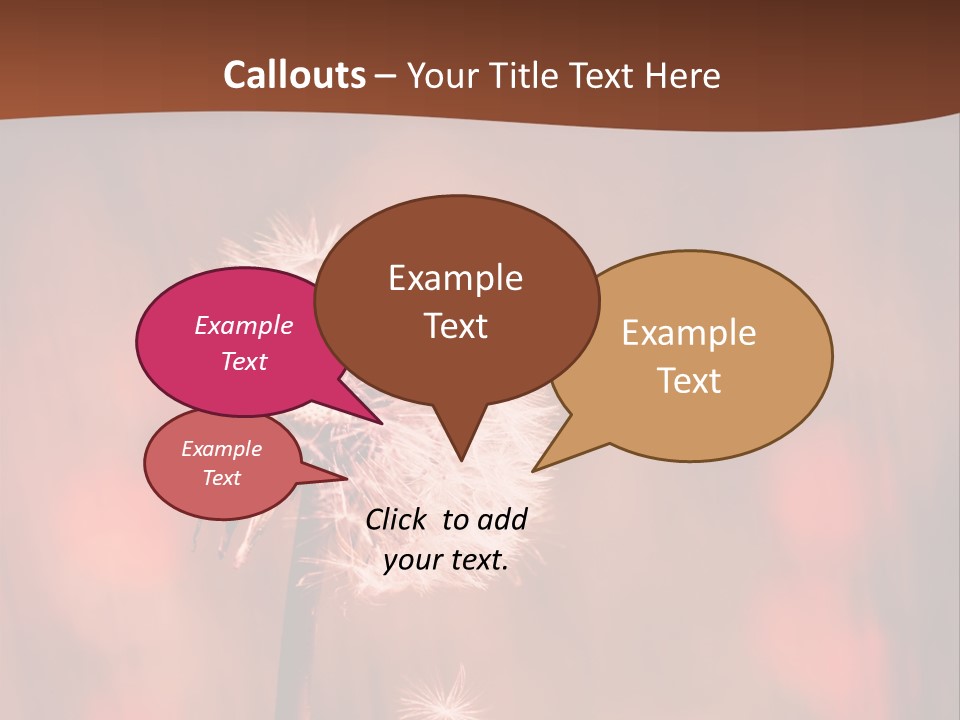 Callouts – Your Title Text Here

Example Text

Example Text

Example Text

Example Text

Click to add your text.